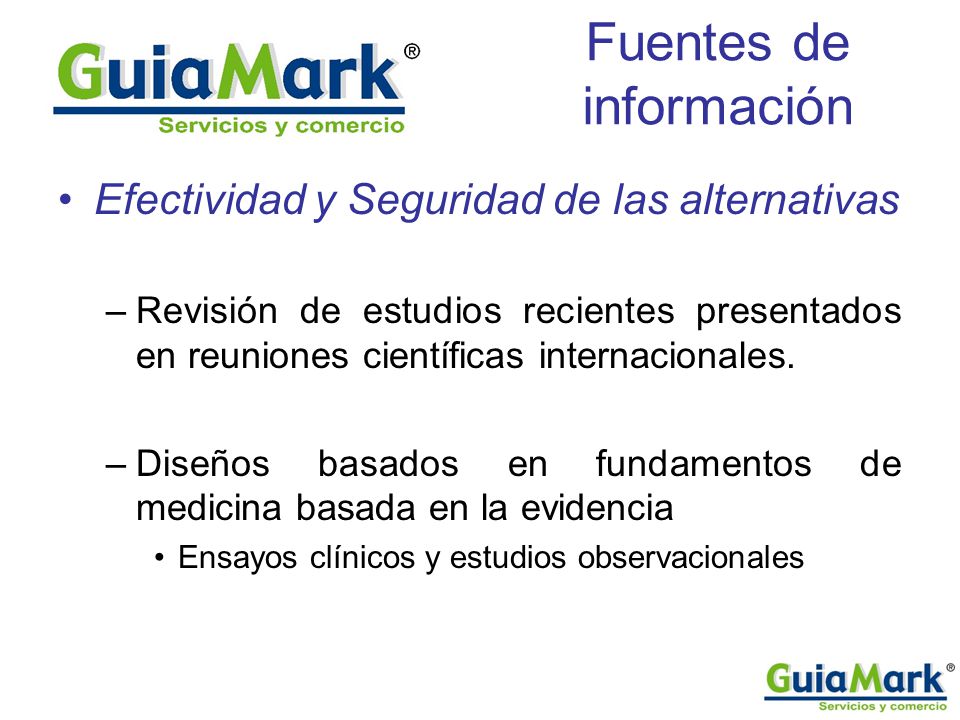 GuiaMark®
Servicios y comercio

Fuentes de información

• Efectividad y Seguridad de las alternativas

– Revisión de estudios recientes presentados en reuniones científicas internacionales.

– Diseños basados en fundamentos de medicina basada en la evidencia

• Ensayos clínicos y estudios observacionales

GuiaMark®
Servicios y comercio